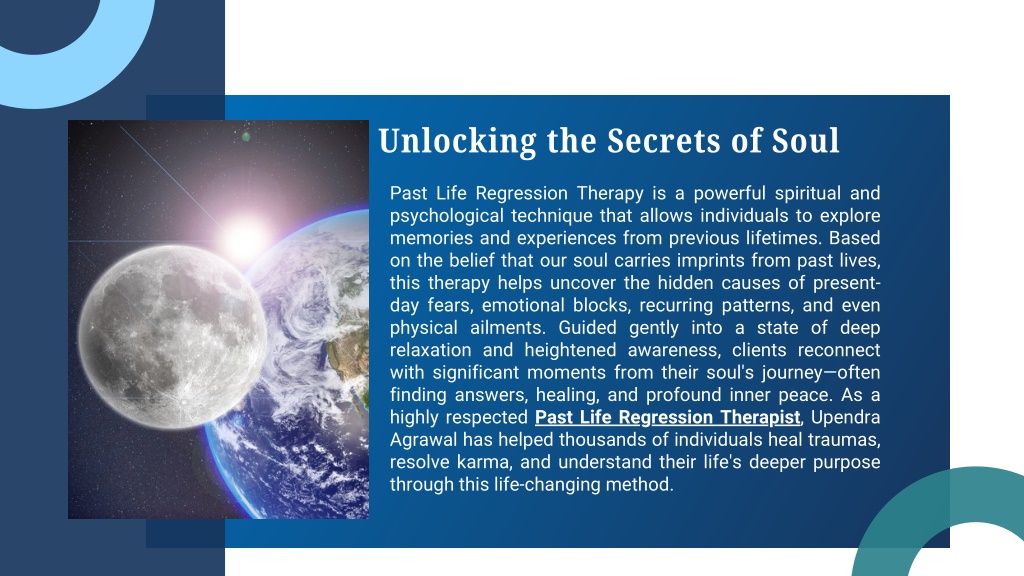 Unlocking the Secrets of Soul

Past Life Regression Therapy is a powerful spiritual and psychological technique that allows individuals to explore memories and experiences from previous lifetimes. Based on the belief that our soul carries imprints from past lives, this therapy helps uncover the hidden causes of present-day fears, emotional blocks, recurring patterns, and even physical ailments. Guided gently into a state of deep relaxation and heightened awareness, clients reconnect with significant moments from their soul's journey—often finding answers, healing, and profound inner peace. As a highly respected Past Life Regression Therapist, Upendra Agrawal has helped thousands of individuals heal traumas, resolve karma, and understand their life's deeper purpose through this life-changing method.